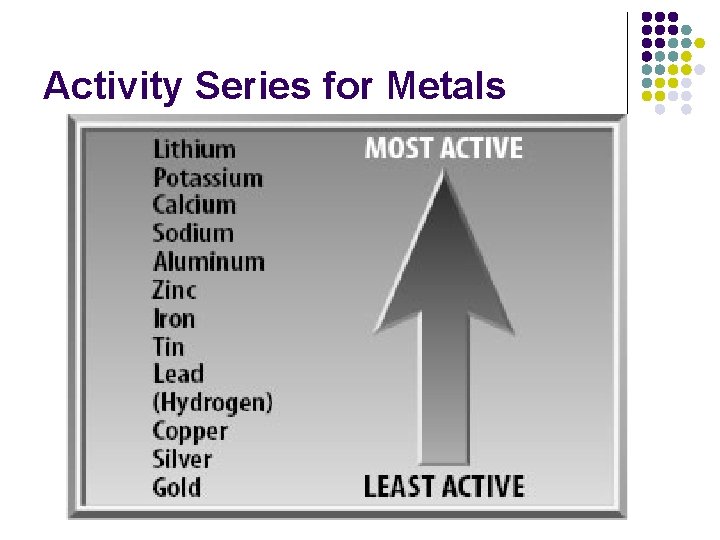 Activity Series for Metals

Lithium
Potassium
Calcium
Sodium
Aluminum
Zinc
Iron
Tin
Lead
(Hydrogen)
Copper
Silver
Gold

MOST ACTIVE

LEAST ACTIVE